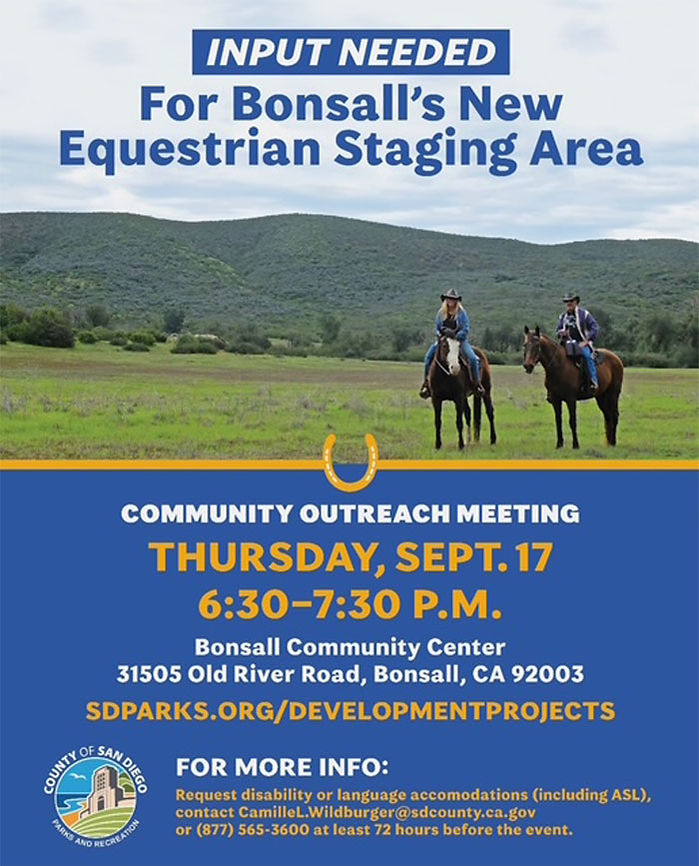 INPUT NEEDED
For Bonsall's New Equestrian Staging Area

COMMUNITY OUTREACH MEETING
THURSDAY, SEPT. 17
6:30–7:30 P.M.
Bonsall Community Center
31505 Old River Road, Bonsall, CA 92003
SDPARKS.ORG/DEVELOPMENTPROJECTS

COUNTY OF SAN DIEGO
PARKS AND RECREATION

FOR MORE INFO:
Request disability or language accomodations (including ASL), contact CamilleL.Wildburger@sdcounty.ca.gov or (877) 565-3600 at least 72 hours before the event.